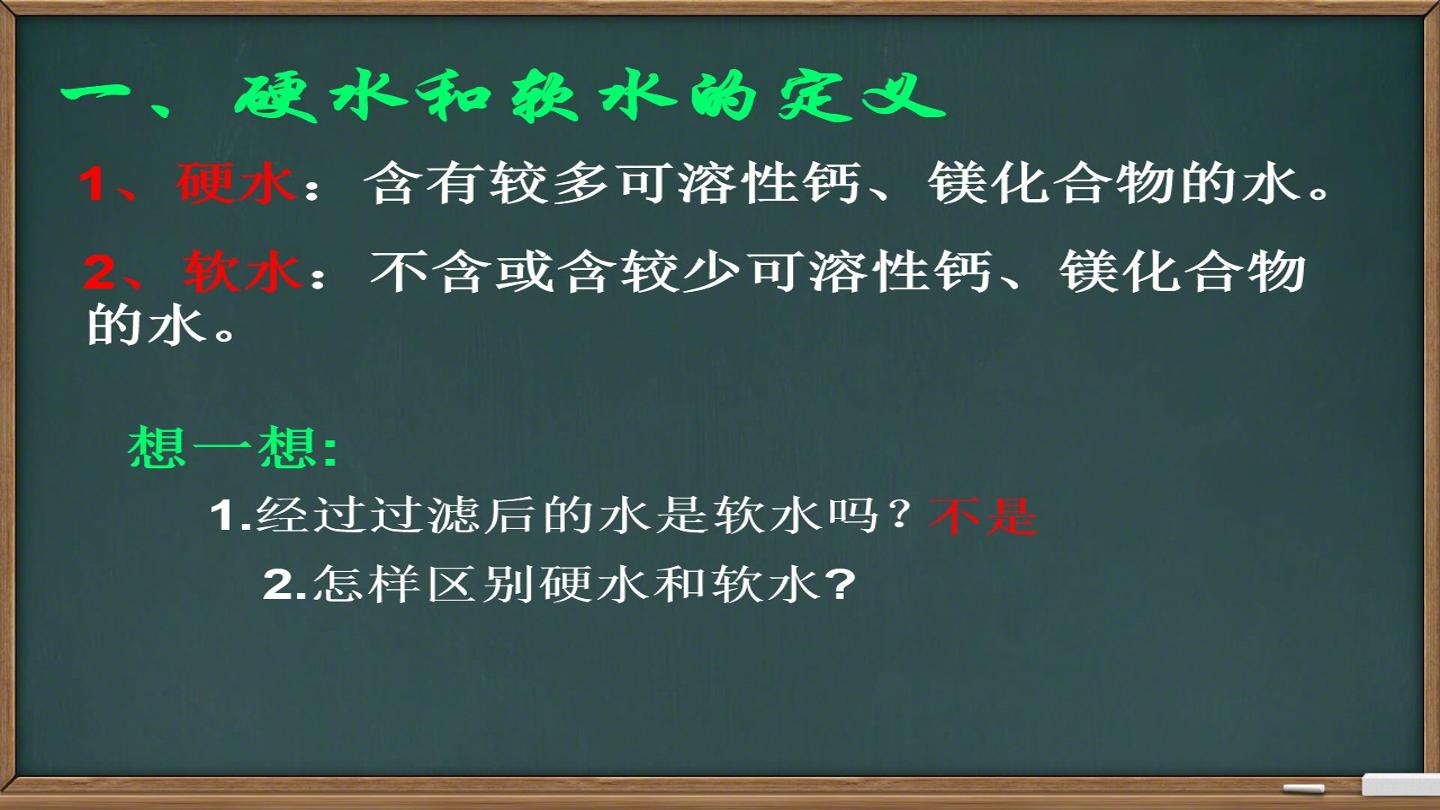 一、硬水和软水的定义

1、硬水：含有较多可溶性钙、镁化合物的水。

2、软水：不含或含较少可溶性钙、镁化合物的水。

想一想:

1.经过过滤后的水是软水吗？不是

2.怎样区别硬水和软水?